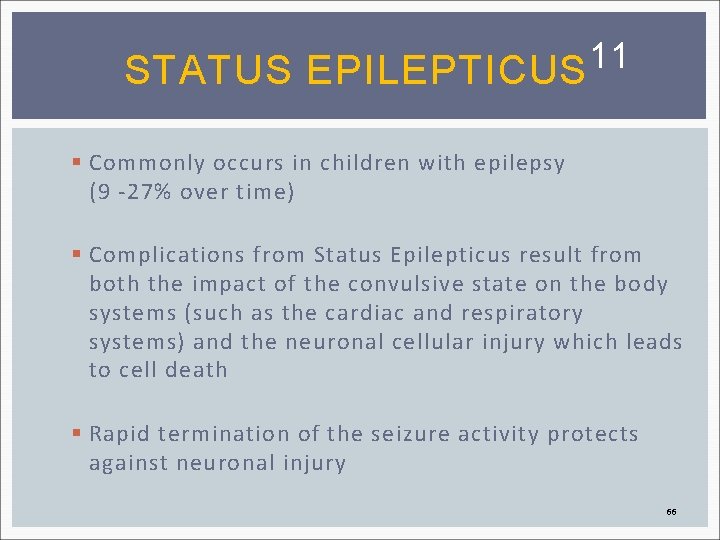 STATUS EPILEPTICUS$^{11}$

▪ Commonly occurs in children with epilepsy (9 -27% over time)

▪ Complications from Status Epilepticus result from both the impact of the convulsive state on the body systems (such as the cardiac and respiratory systems) and the neuronal cellular injury which leads to cell death

▪ Rapid termination of the seizure activity protects against neuronal injury

66